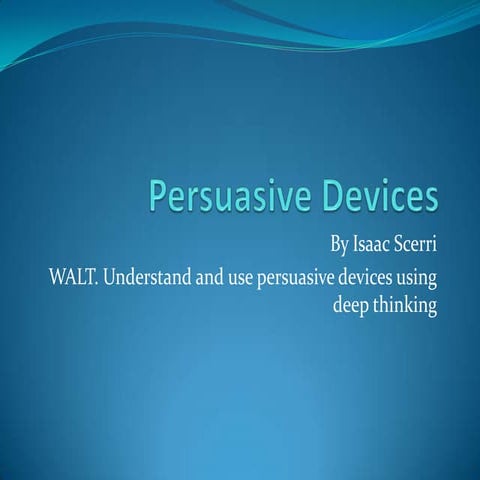 Persuasive Devices

By Isaac Scerri

WALT. Understand and use persuasive devices using deep thinking